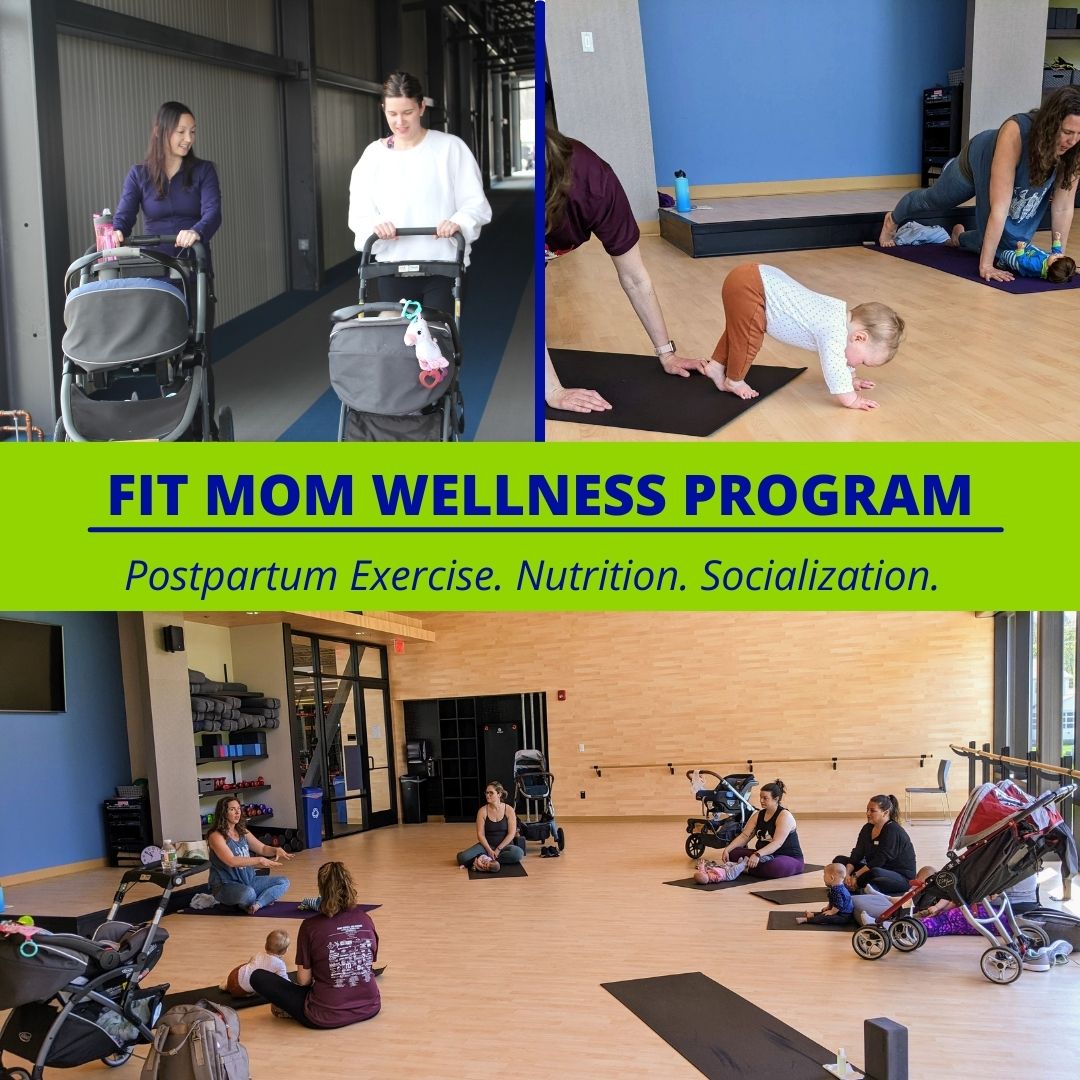 FIT MOM WELLNESS PROGRAM

Postpartum Exercise. Nutrition. Socialization.